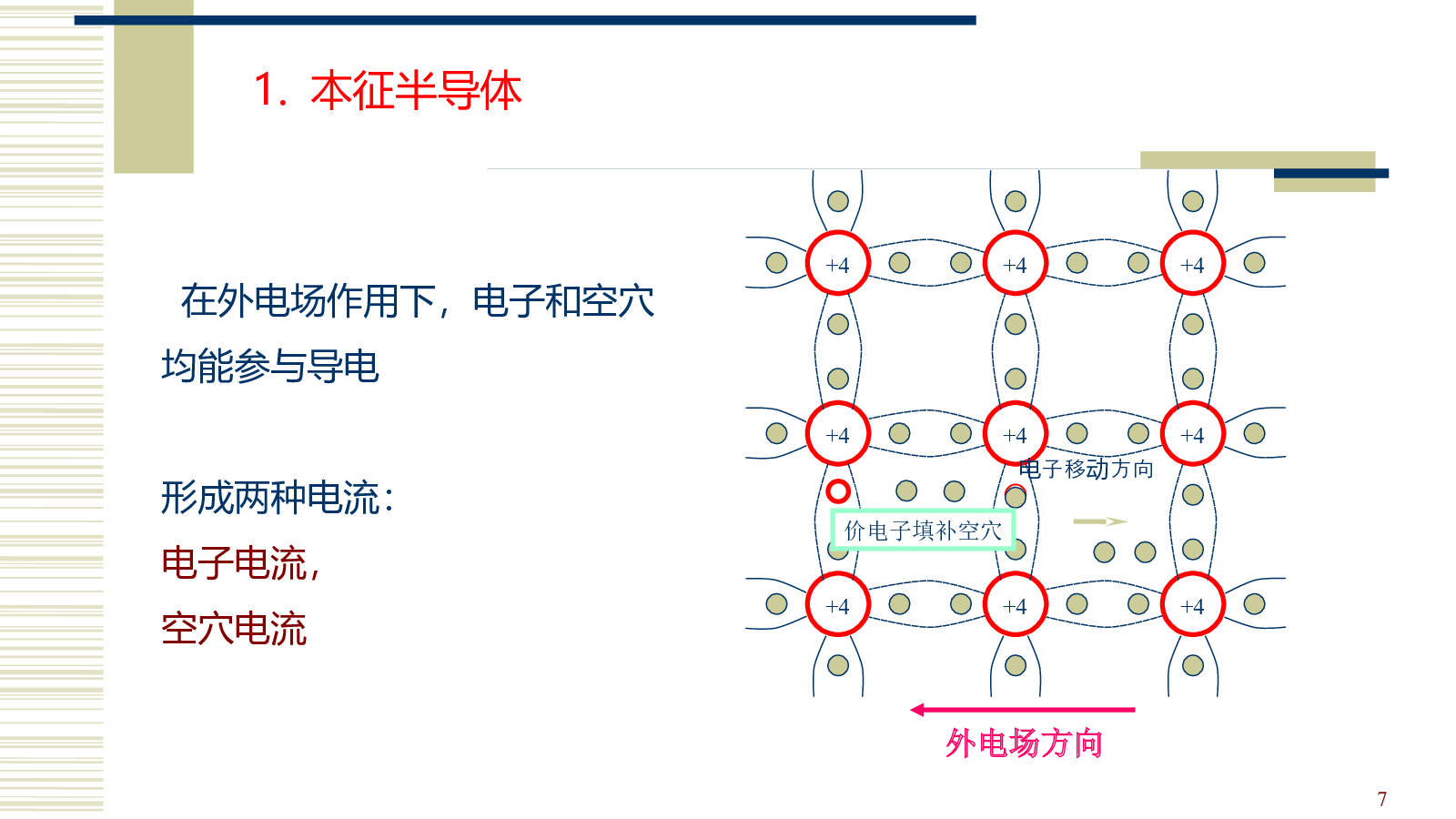 1. 本征半导体

在外电场作用下，电子和空穴均能参与导电

形成两种电流：

电子电流，

空穴电流

+4 +4 +4

+4 +4 +4

电子移动方向

价电子填补空穴

+4 +4 +4

外电场方向

7